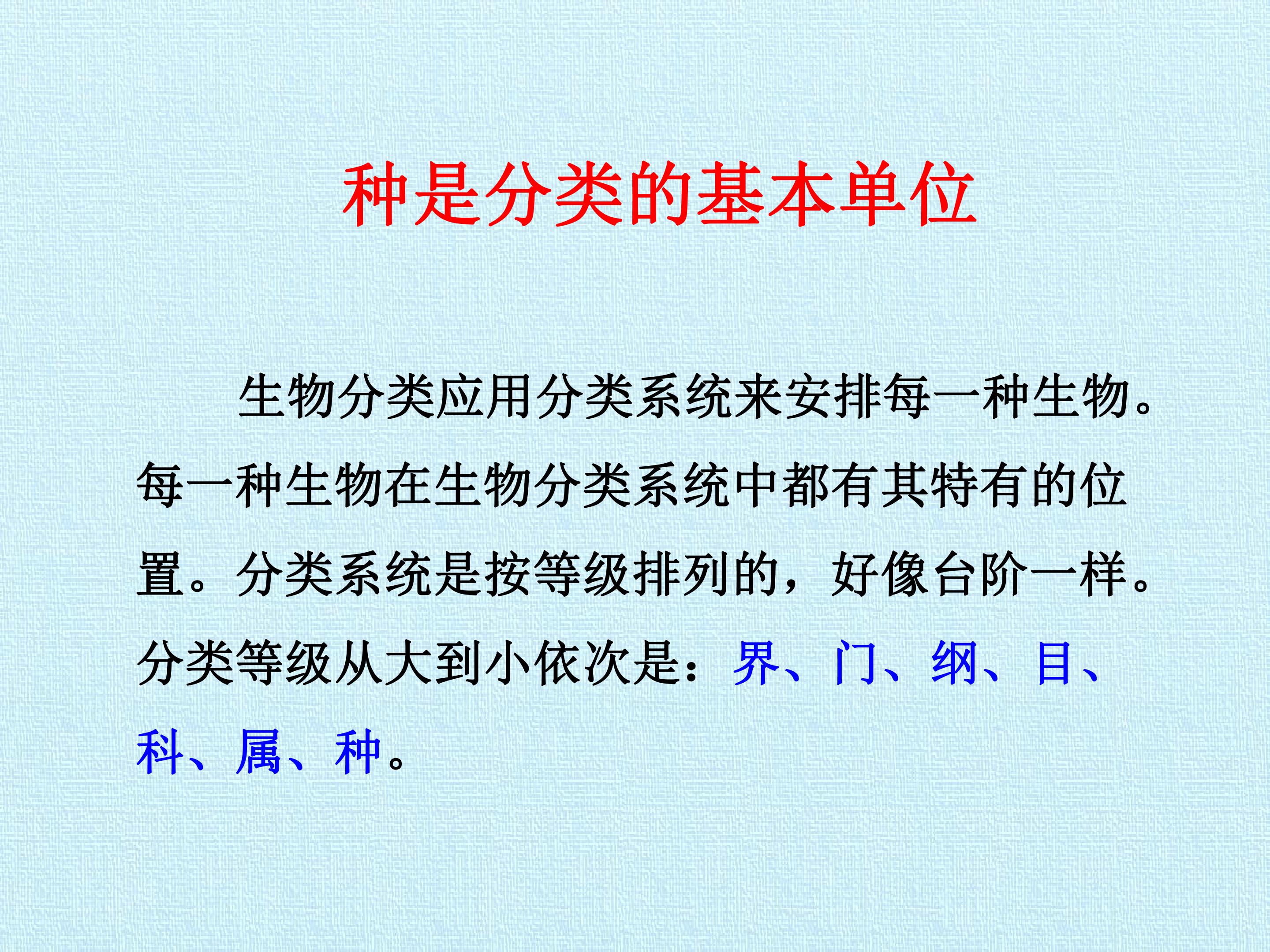 种是分类的基本单位

生物分类应用分类系统来安排每一种生物。每一种生物在生物分类系统中都有其特有的位置。分类系统是按等级排列的，好像台阶一样。分类等级从大到小依次是：界、门、纲、目、科、属、种。